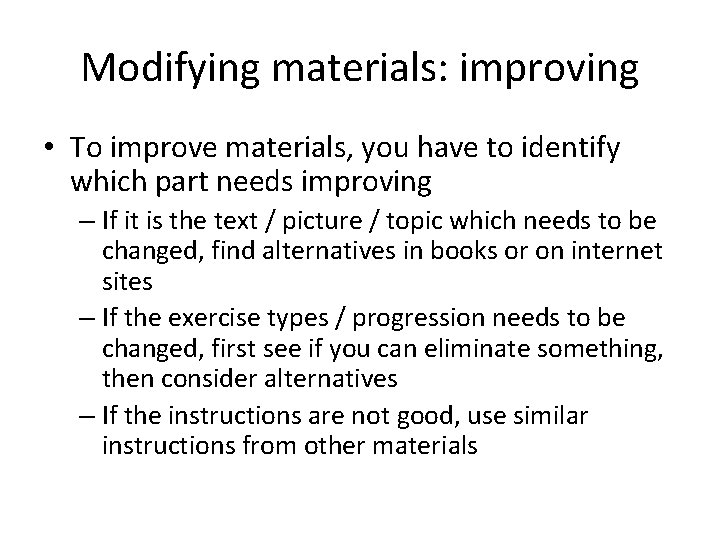 Modifying materials: improving

• To improve materials, you have to identify which part needs improving

– If it is the text / picture / topic which needs to be changed, find alternatives in books or on internet sites

– If the exercise types / progression needs to be changed, first see if you can eliminate something, then consider alternatives

– If the instructions are not good, use similar instructions from other materials